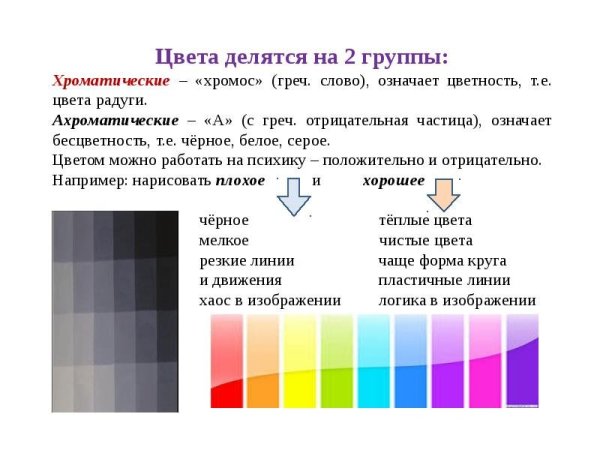 Цвета делятся на 2 группы:

Хроматические – «хромос» (греч. слово), означает цветность, т.е. цвета радуги.

Ахроматические – «А» (с греч. отрицательная частица), означает бесцветность, т.е. чёрное, белое, серое.

Цветом можно работать на психику – положительно и отрицательно.

Например: нарисовать плохое и хорошее

чёрное
мелкое
резкие линии
и движения
хаос в изображении

тёплые цвета
чистые цвета
чаще форма круга
пластичные линии
логика в изображении